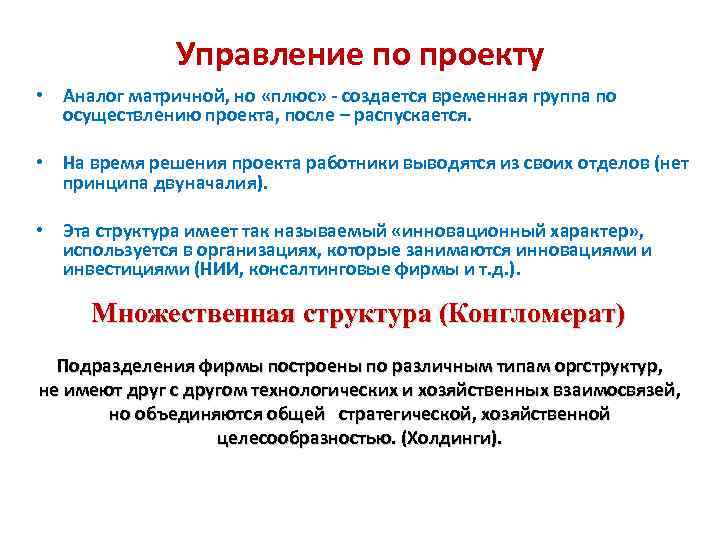 Управление по проекту

• Аналог матричной, но «плюс» - создается временная группа по осуществлению проекта, после – распускается.

• На время решения проекта работники выводятся из своих отделов (нет принципа двуначалия).

• Эта структура имеет так называемый «инновационный характер», используется в организациях, которые занимаются инновациями и инвестициями (НИИ, консалтинговые фирмы и т.д.).

Множественная структура (Конгломерат)

Подразделения фирмы построены по различным типам оргструктур, не имеют друг с другом технологических и хозяйственных взаимосвязей, но объединяются общей стратегической, хозяйственной целесообразностью. (Холдинги).